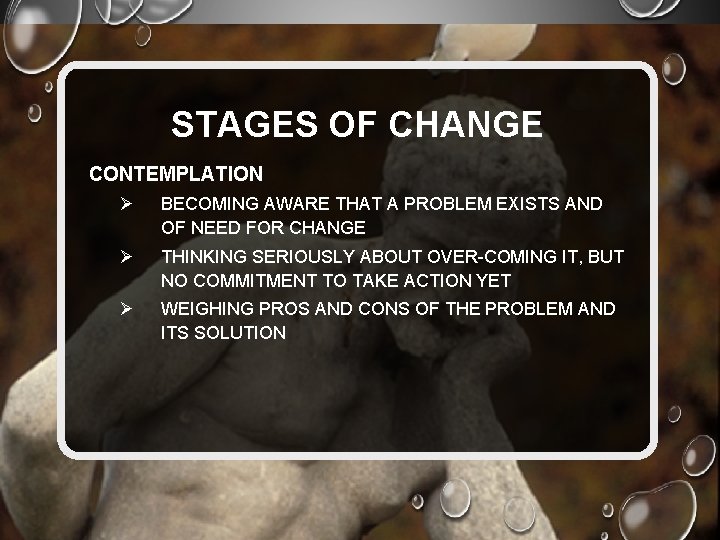 STAGES OF CHANGE

CONTEMPLATION

➢ BECOMING AWARE THAT A PROBLEM EXISTS AND OF NEED FOR CHANGE

➢ THINKING SERIOUSLY ABOUT OVER-COMING IT, BUT NO COMMITMENT TO TAKE ACTION YET

➢ WEIGHING PROS AND CONS OF THE PROBLEM AND ITS SOLUTION